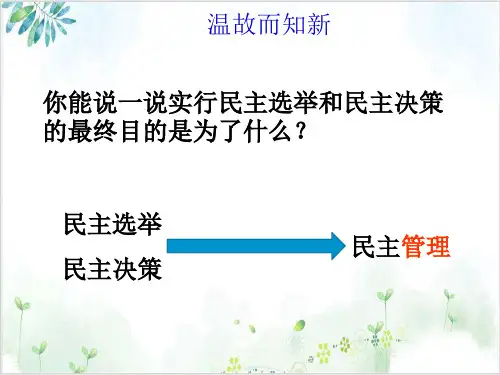 温故而知新

你能说一说实行民主选举和民主决策的最终目的是为了什么？

民主选举

民主决策

民主管理